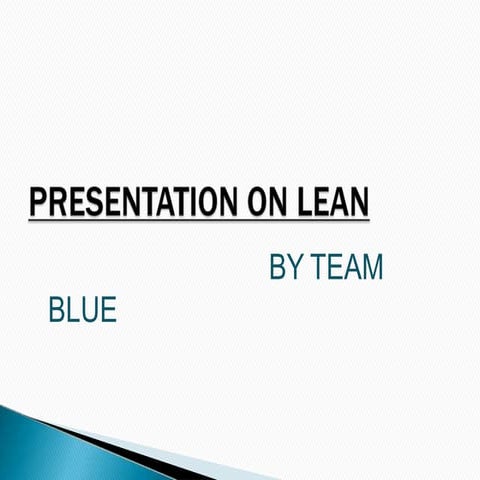 PRESENTATION ON LEAN

BY TEAM BLUE